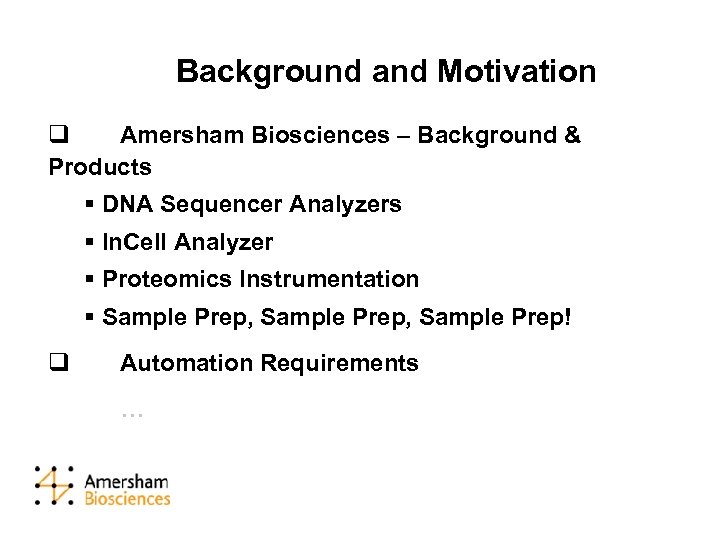 Background and Motivation

❑ Amersham Biosciences – Background & Products

▪ DNA Sequencer Analyzers
▪ InCell Analyzer
▪ Proteomics Instrumentation
▪ Sample Prep, Sample Prep, Sample Prep!

❑ Automation Requirements

…

Amersham Biosciences